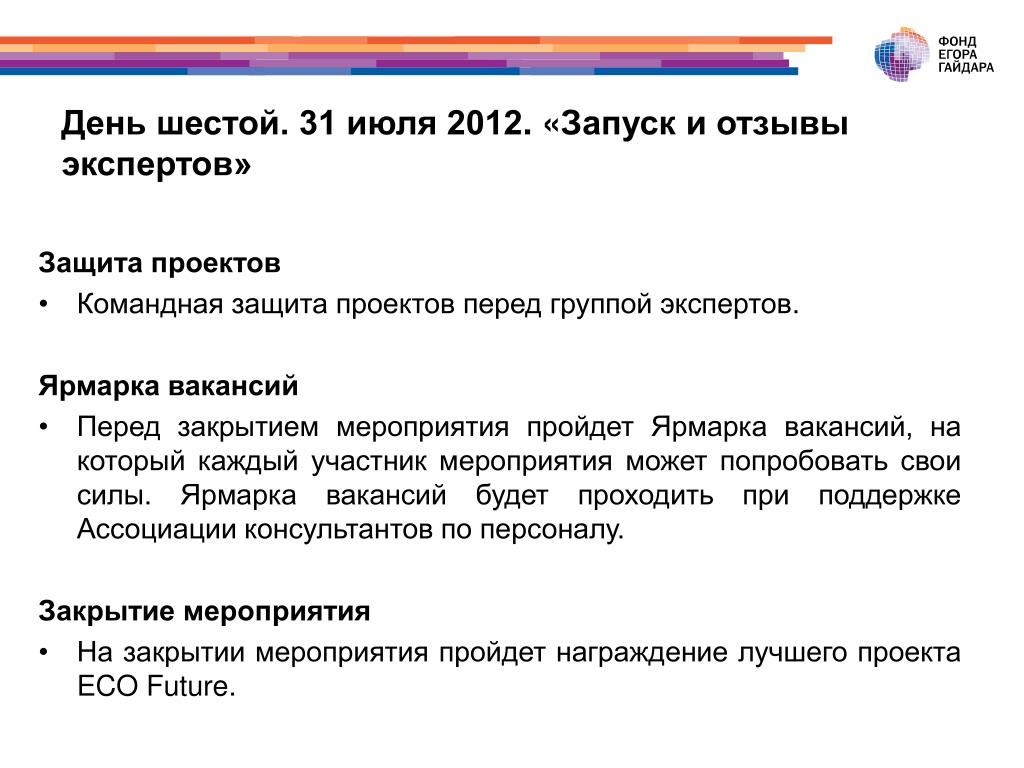 ФОНД
ЕГОРА
ГАЙДАРА

День шестой. 31 июля 2012. «Запуск и отзывы экспертов»

Защита проектов
• Командная защита проектов перед группой экспертов.

Ярмарка вакансий
• Перед закрытием мероприятия пройдет Ярмарка вакансий, на который каждый участник мероприятия может попробовать свои силы. Ярмарка вакансий будет проходить при поддержке Ассоциации консультантов по персоналу.

Закрытие мероприятия
• На закрытии мероприятия пройдет награждение лучшего проекта ECO Future.